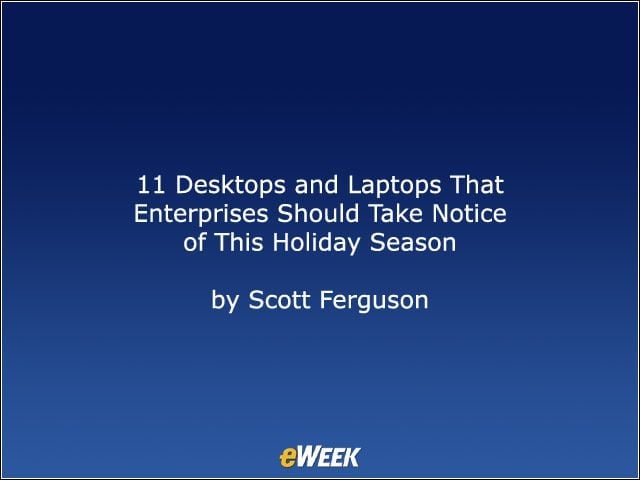 11 Desktops and Laptops That Enterprises Should Take Notice of This Holiday Season

by Scott Ferguson

eWEEK